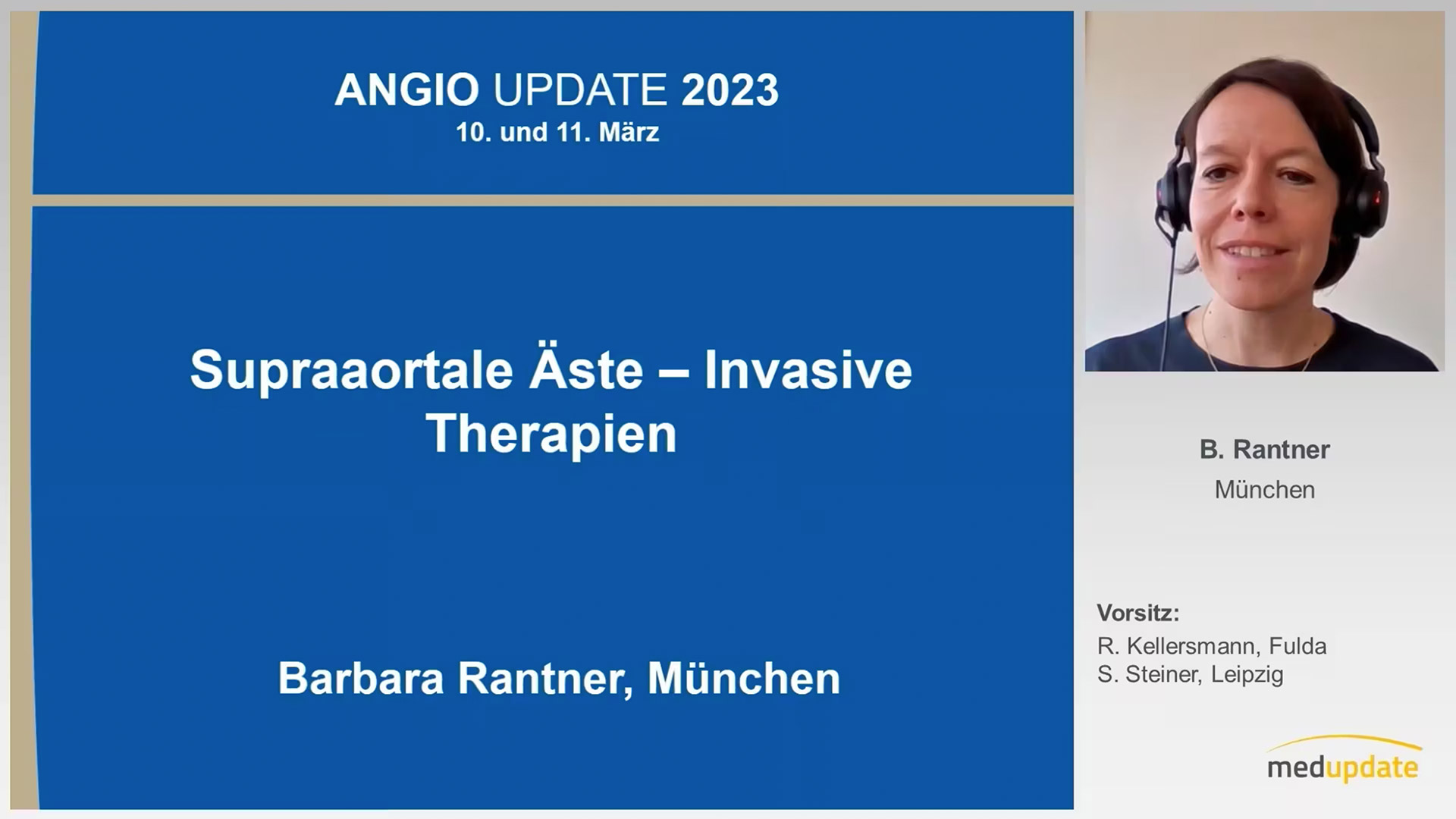 ANGIO UPDATE 2023
10. und 11. März

Supraaortale Äste – Invasive Therapien

Barbara Rantner, München

B. Rantner
München

Vorsitz:
R. Kellersmann, Fulda
S. Steiner, Leipzig

medupdate